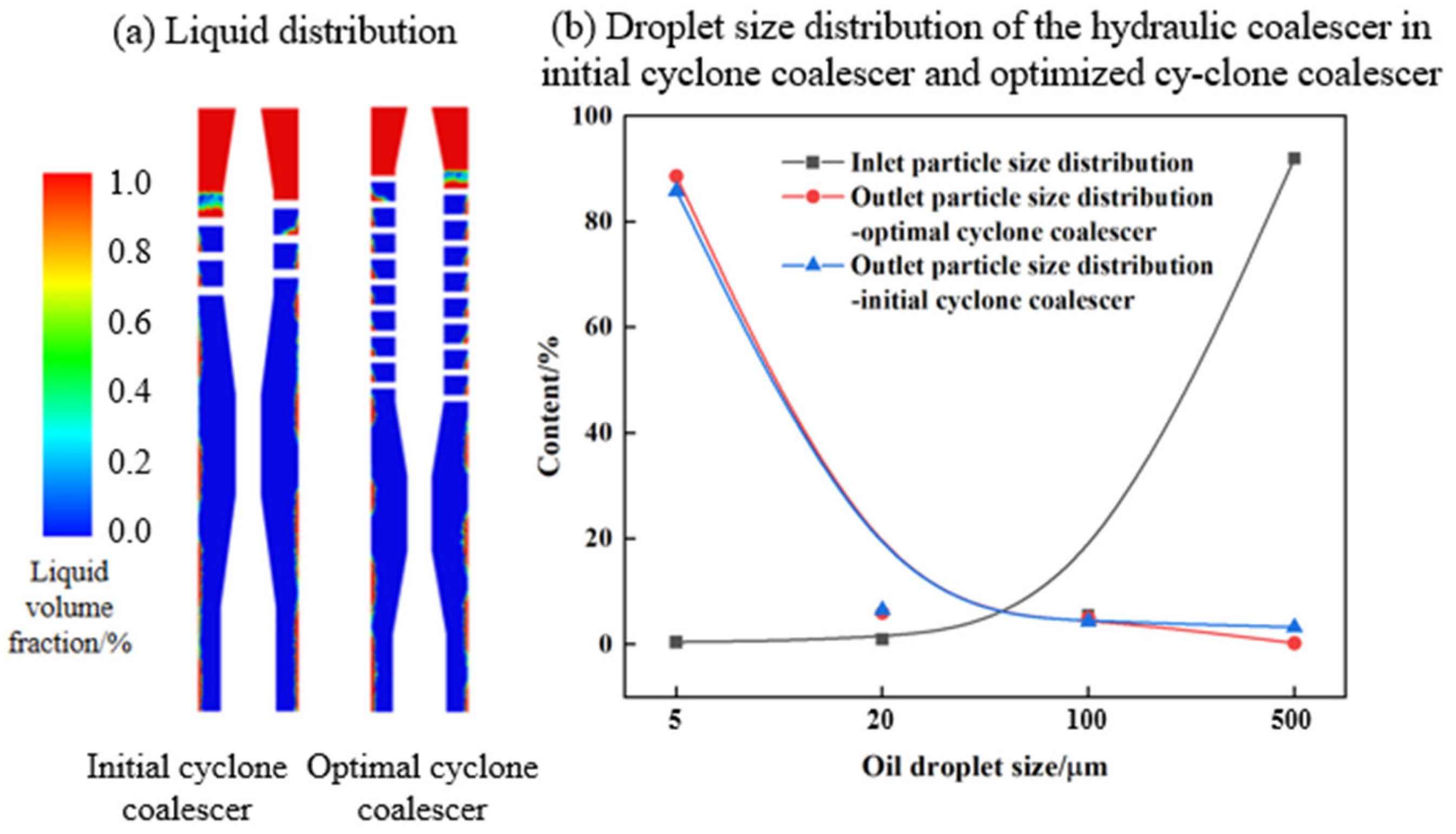 (a) Liquid distribution

1.0
0.8
0.6
0.4
0.2
0.0
Liquid volume fraction/%

Initial cyclone coalescer

Optimal cyclone coalescer

(b) Droplet size distribution of the hydraulic coalescer in initial cyclone coalescer and optimized cy-clone coalescer

Inlet particle size distribution
Outlet particle size distribution -optimal cyclone coalescer
Outlet particle size distribution -initial cyclone coalescer

Content/%

100
80
60
40
20
0

5
20
100
500

Oil droplet size/μm